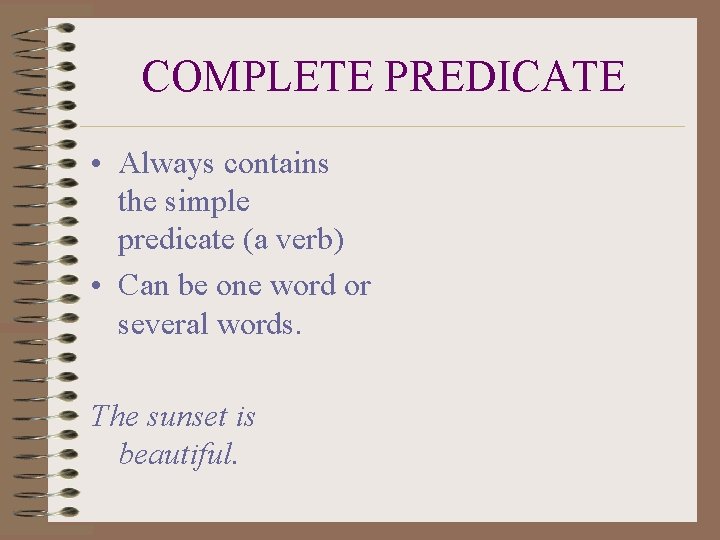 COMPLETE PREDICATE

• Always contains the simple predicate (a verb)
• Can be one word or several words.

The sunset is beautiful.